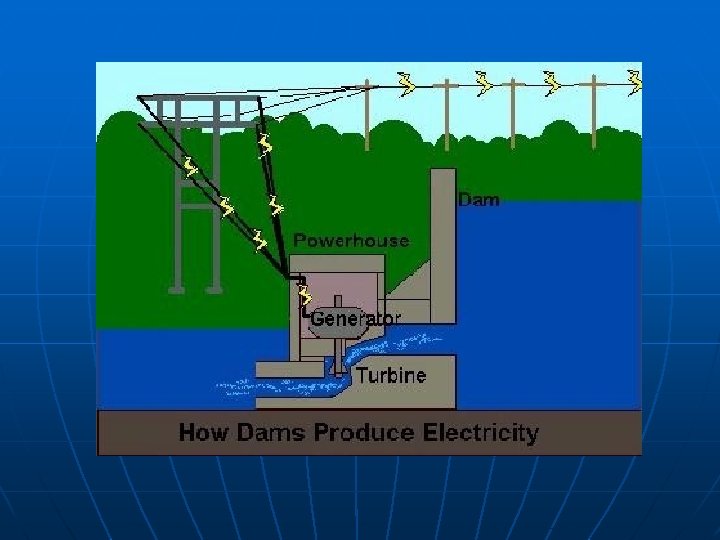 Dam

Powerhouse

Generator

Turbine

How Dams Produce Electricity